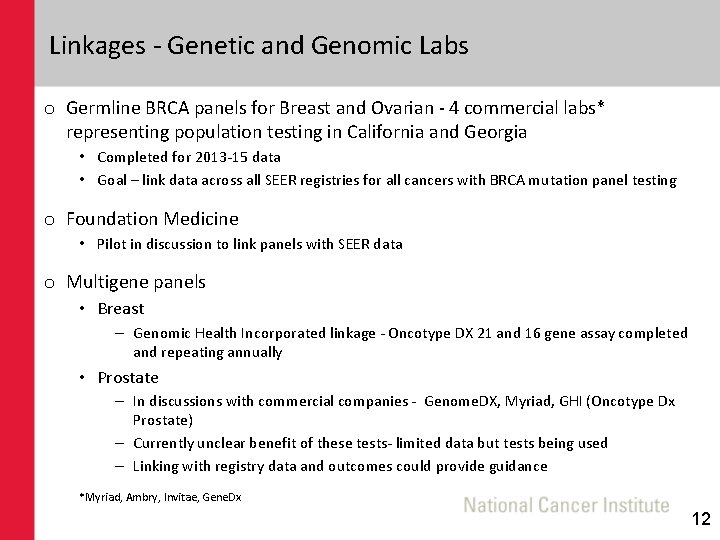 Linkages - Genetic and Genomic Labs

o Germline BRCA panels for Breast and Ovarian - 4 commercial labs* representing population testing in California and Georgia

• Completed for 2013-15 data

• Goal – link data across all SEER registries for all cancers with BRCA mutation panel testing

o Foundation Medicine

• Pilot in discussion to link panels with SEER data

o Multigene panels

• Breast

– Genomic Health Incorporated linkage - Oncotype DX 21 and 16 gene assay completed and repeating annually

• Prostate

– In discussions with commercial companies - GenomeDX, Myriad, GHI (Oncotype Dx Prostate)

– Currently unclear benefit of these tests- limited data but tests being used

– Linking with registry data and outcomes could provide guidance

*Myriad, Ambry, Invitae, GeneDx

National Cancer Institute

12